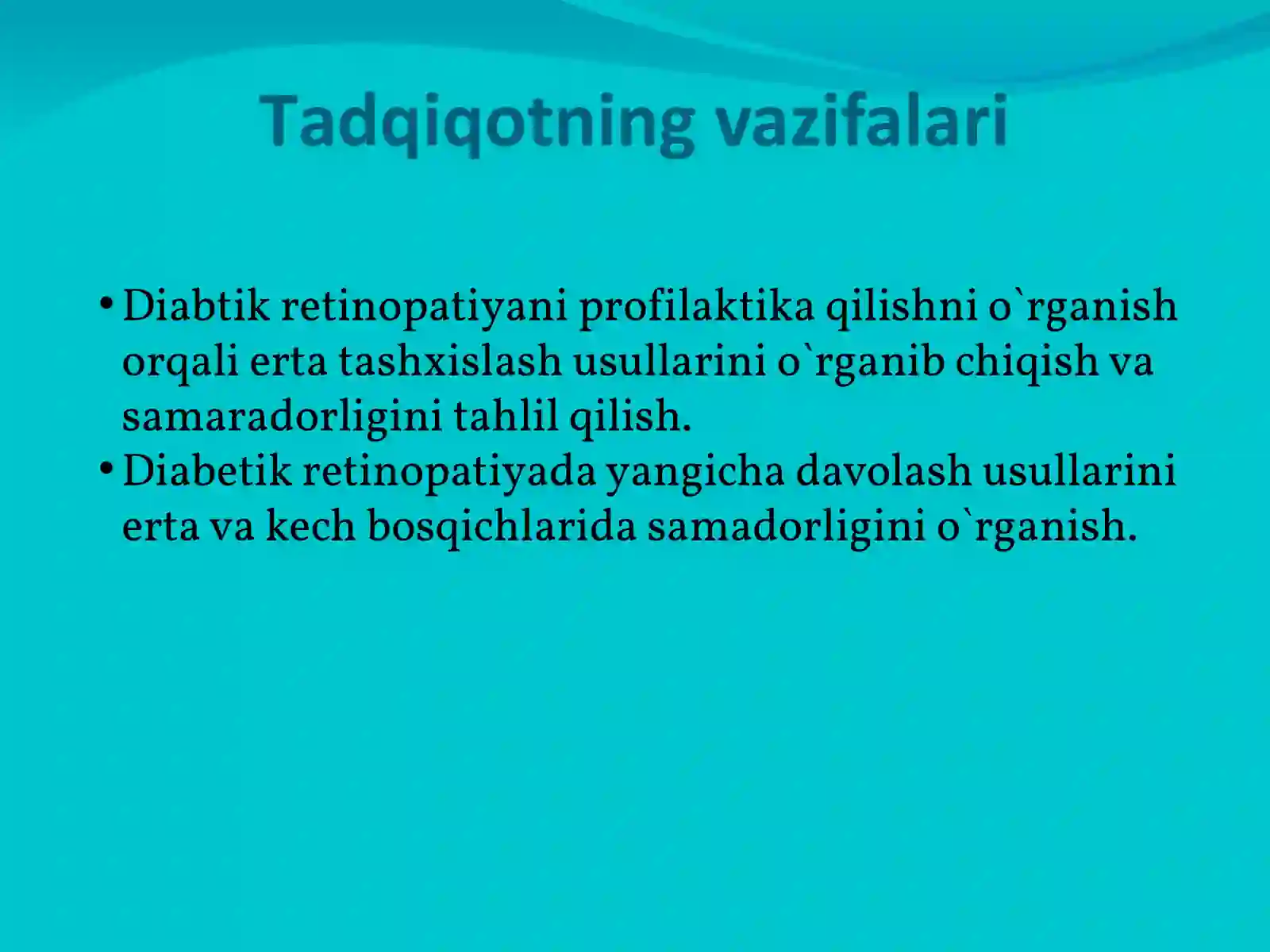 Tadqiqotning vazifalari

• Diabtik retinopatiyani profilaktika qilishni o`rganish orqali erta tashxislash usullarini o`rganib chiqish va samaradorligini tahlil qilish.
• Diabetik retinopatiyada yangicha davolash usullarini erta va kech bosqichlarida samadorligini o`rganish.